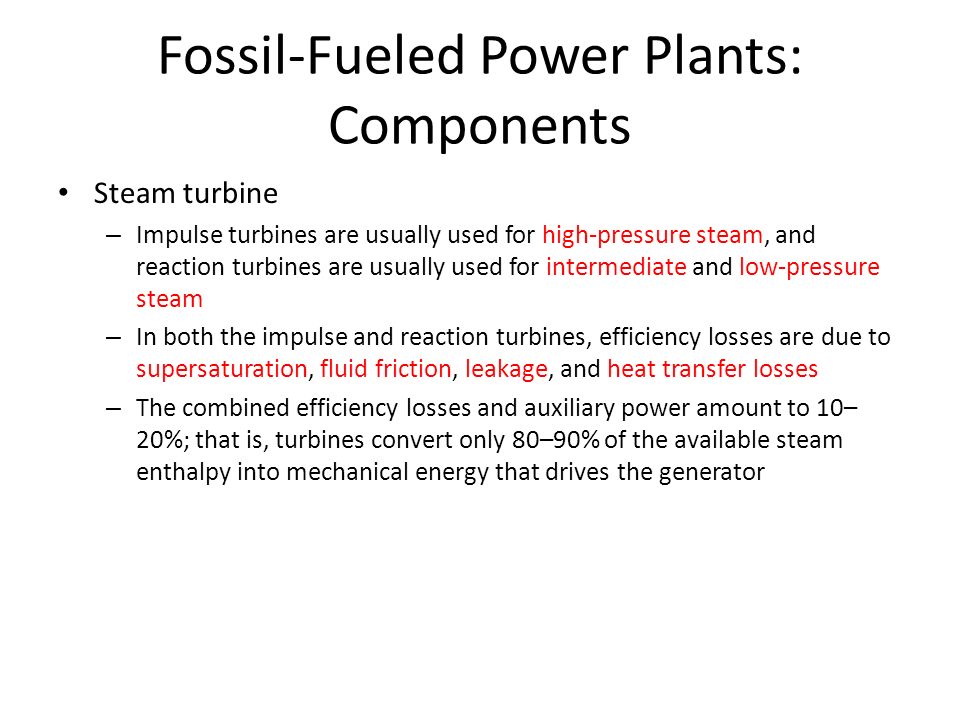 Fossil-Fueled Power Plants: Components

• Steam turbine

– Impulse turbines are usually used for high-pressure steam, and reaction turbines are usually used for intermediate and low-pressure steam

– In both the impulse and reaction turbines, efficiency losses are due to supersaturation, fluid friction, leakage, and heat transfer losses

– The combined efficiency losses and auxiliary power amount to 10–20%; that is, turbines convert only 80–90% of the available steam enthalpy into mechanical energy that drives the generator